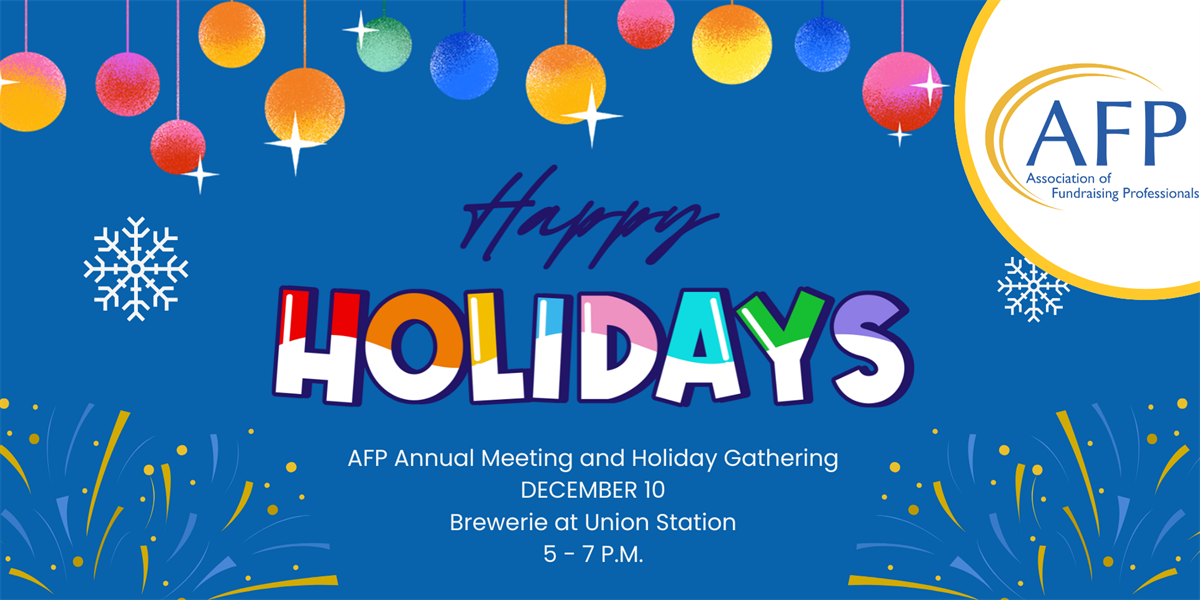 AFP
Association of Fundraising Professionals

Happy
HOLIDAYS

AFP Annual Meeting and Holiday Gathering
DECEMBER 10
Brewerie at Union Station
5 - 7 P.M.